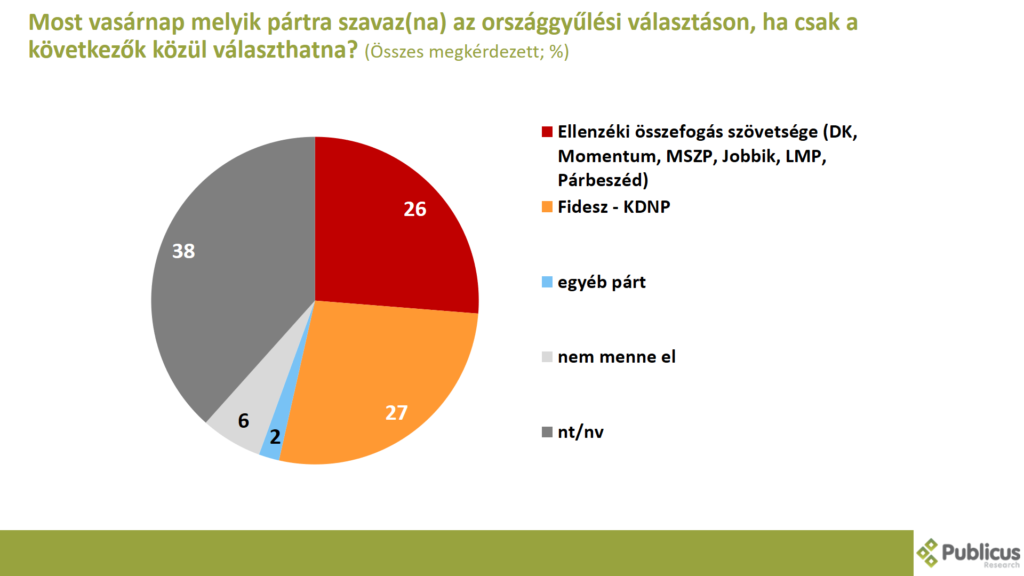 Most vasárnap melyik pártra szavaz(na) az országgyűlési választáson, ha csak a következők közül választhatna? (Összes megkérdezett; %)

26

27

2

6

38

Ellenzéki összefogás szövetsége (DK, Momentum, MSZP, Jobbik, LMP, Párbeszéd)

Fidesz - KDNP

egyéb párt

nem menne el

nt/nv

Publicus Research